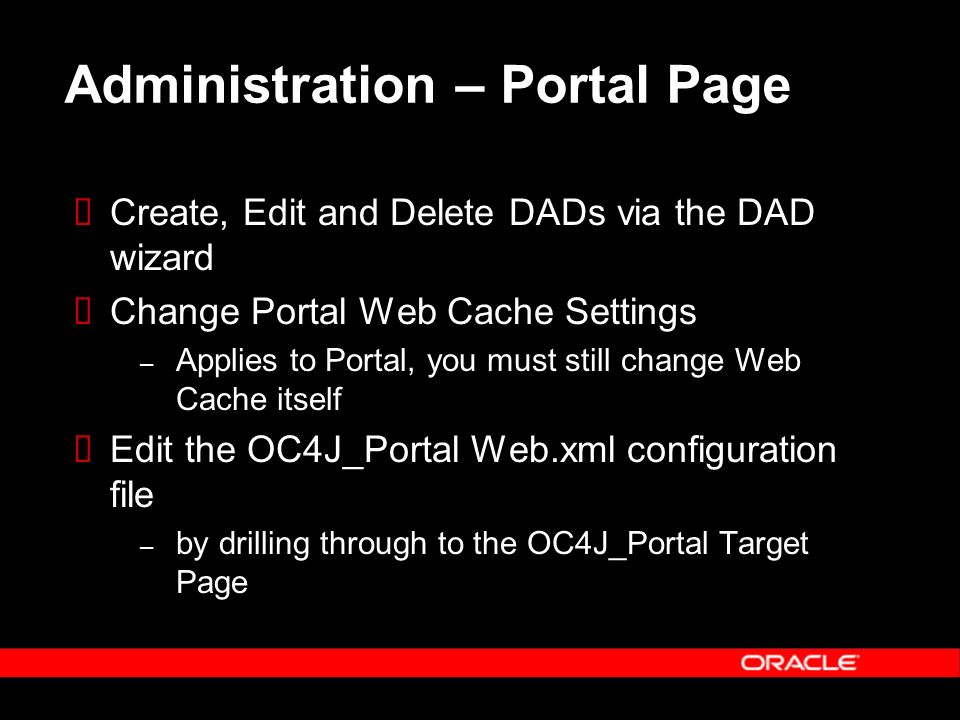 Administration – Portal Page

 Create, Edit and Delete DADs via the DAD wizard

 Change Portal Web Cache Settings

– Applies to Portal, you must still change Web Cache itself

 Edit the OC4J_Portal Web.xml configuration file

– by drilling through to the OC4J_Portal Target Page

ORACLE